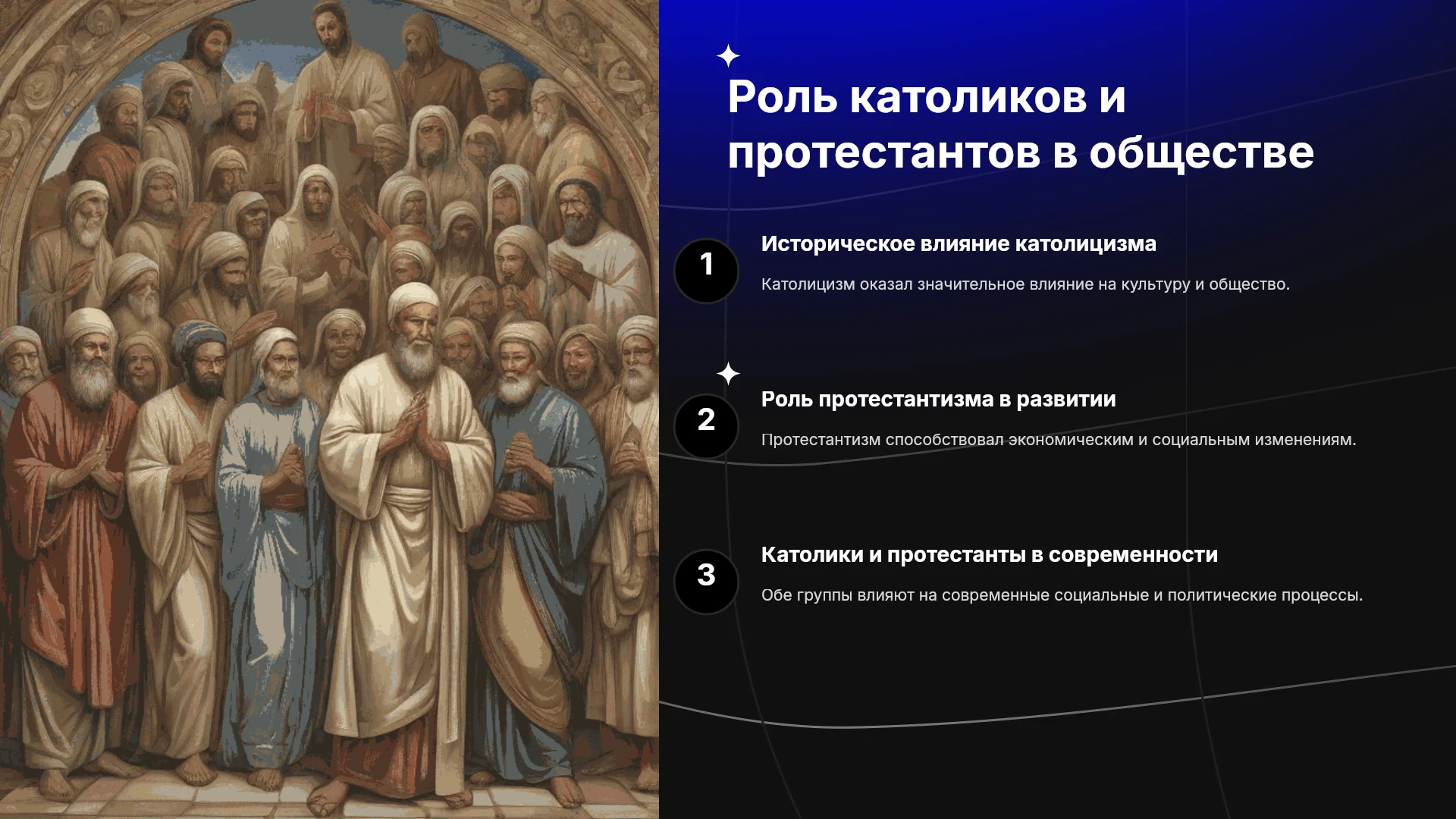 Роль католиков и протестантов в обществе

1

Историческое влияние католицизма

Католицизм оказал значительное влияние на культуру и общество.

2

Роль протестантизма в развитии

Протестантизм способствовал экономическим и социальным изменениям.

3

Католики и протестанты в современности

Обе группы влияют на современные социальные и политические процессы.